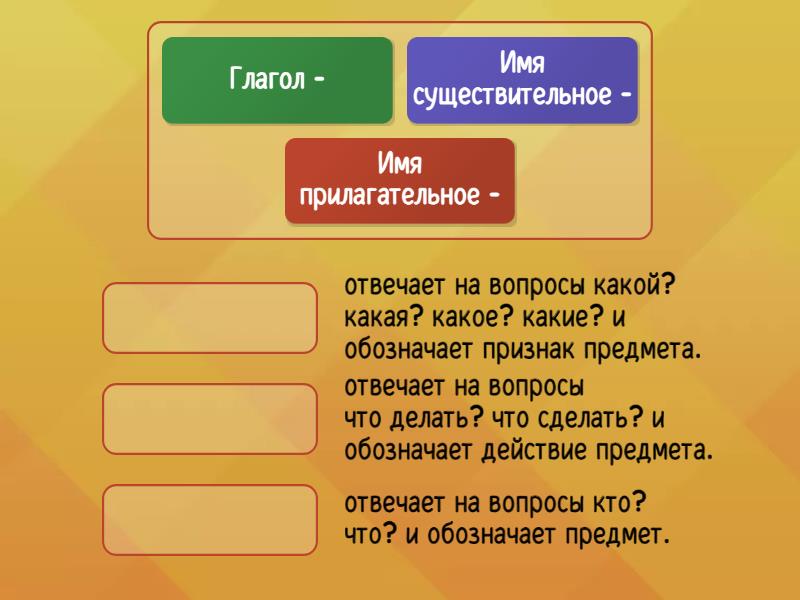 Глагол -

Имя существительное -

Имя прилагательное -

отвечает на вопросы какой? какая? какое? какие? и обозначает признак предмета.

отвечает на вопросы что делать? что сделать? и обозначает действие предмета.

отвечает на вопросы кто? что? и обозначает предмет.